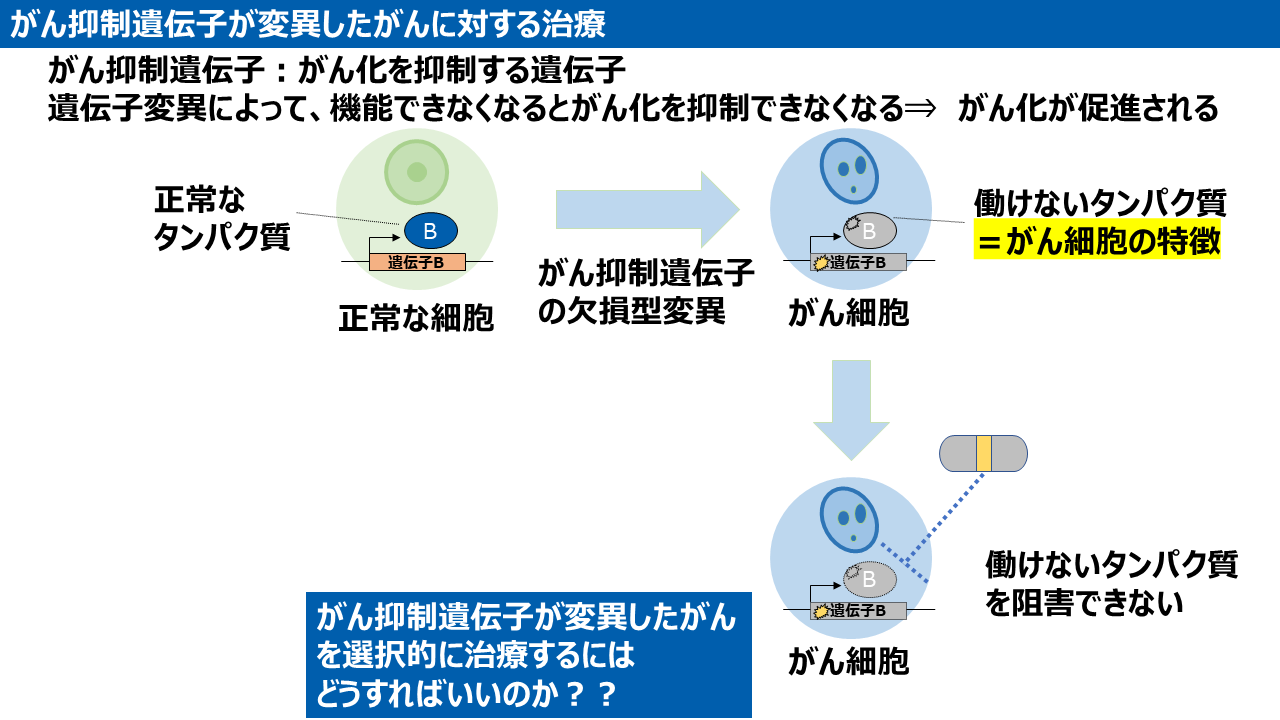 がん抑制遺伝子が変異したがんに対する治療

がん抑制遺伝子：がん化を抑制する遺伝子
遺伝子変異によって、機能できなくなるとがん化を抑制できなくなる⇒ がん化が促進される

正常な
タンパク質

B

遺伝子B

正常な細胞

がん抑制遺伝子
の欠損型変異

B

遺伝子B

がん細胞

働けないタンパク質
＝がん細胞の特徴

B

遺伝子B

がん細胞

働けないタンパク質
を阻害できない

がん抑制遺伝子が変異したがん
を選択的に治療するには
どうすればいいのか？？